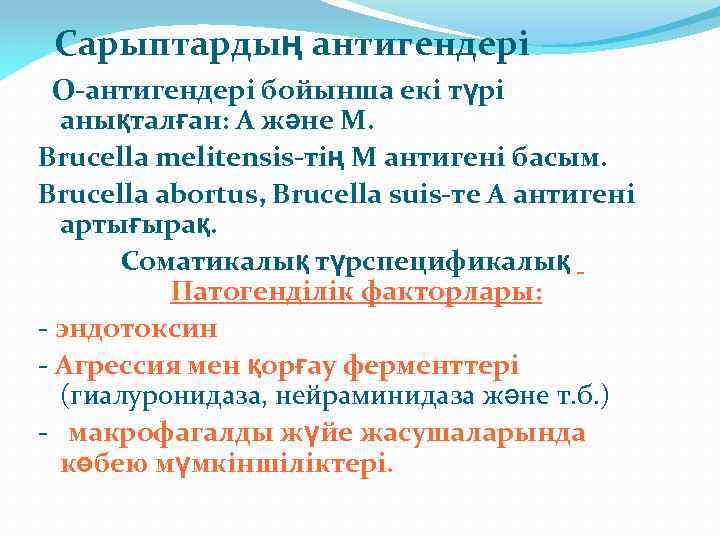 Сарыптардың антигендері

О-антигендері бойынша екі түрі анықталған: А және М.

Brucella melitensis-тің М антигені басым.

Brucella abortus, Brucella suis-те А антигені артығырақ.

Соматикалық түрспецификалық

Патогенділік факторлары:

- эндотоксин

- Агрессия мен қорғау ферменттері (гиалуронидаза, нейраминидаза және т.б.)

- макрофагалды жүйе жасушаларында көбею мүмкіншіліктері.